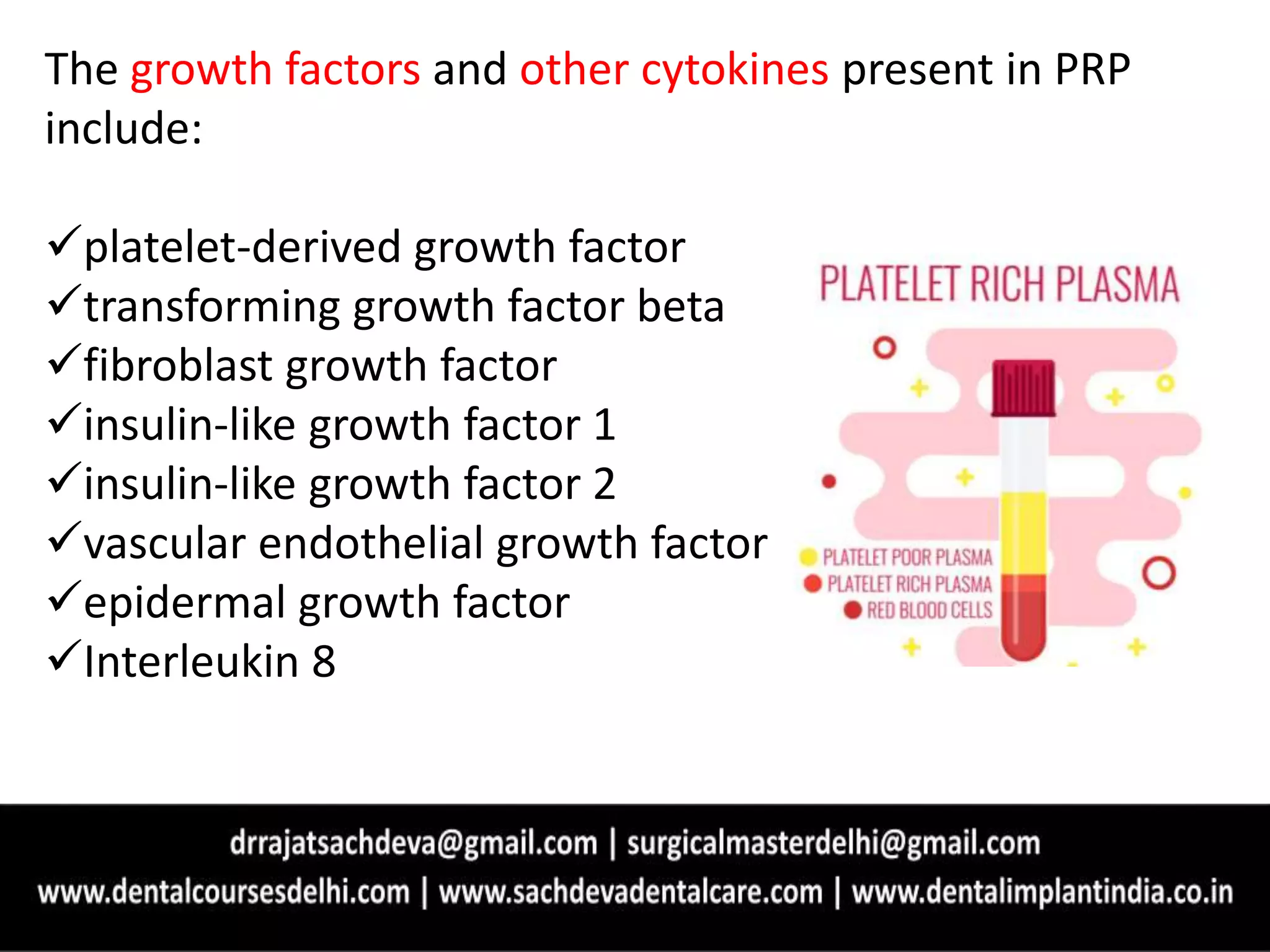 The growth factors and other cytokines present in PRP include:

✓platelet-derived growth factor
✓transforming growth factor beta
✓fibroblast growth factor
✓insulin-like growth factor 1
✓insulin-like growth factor 2
✓vascular endothelial growth factor
✓epidermal growth factor
✓Interleukin 8

PLATELET RICH PLASMA

PLATELET POOR PLASMA
PLATELET RICH PLASMA
RED BLOOD CELLS

drrajatsachdeva@gmail.com | surgicalmasterdelhi@gmail.com
www.dentalcoursesdelhi.com | www.sachdevadentalcare.com | www.dentalimplantindia.co.in